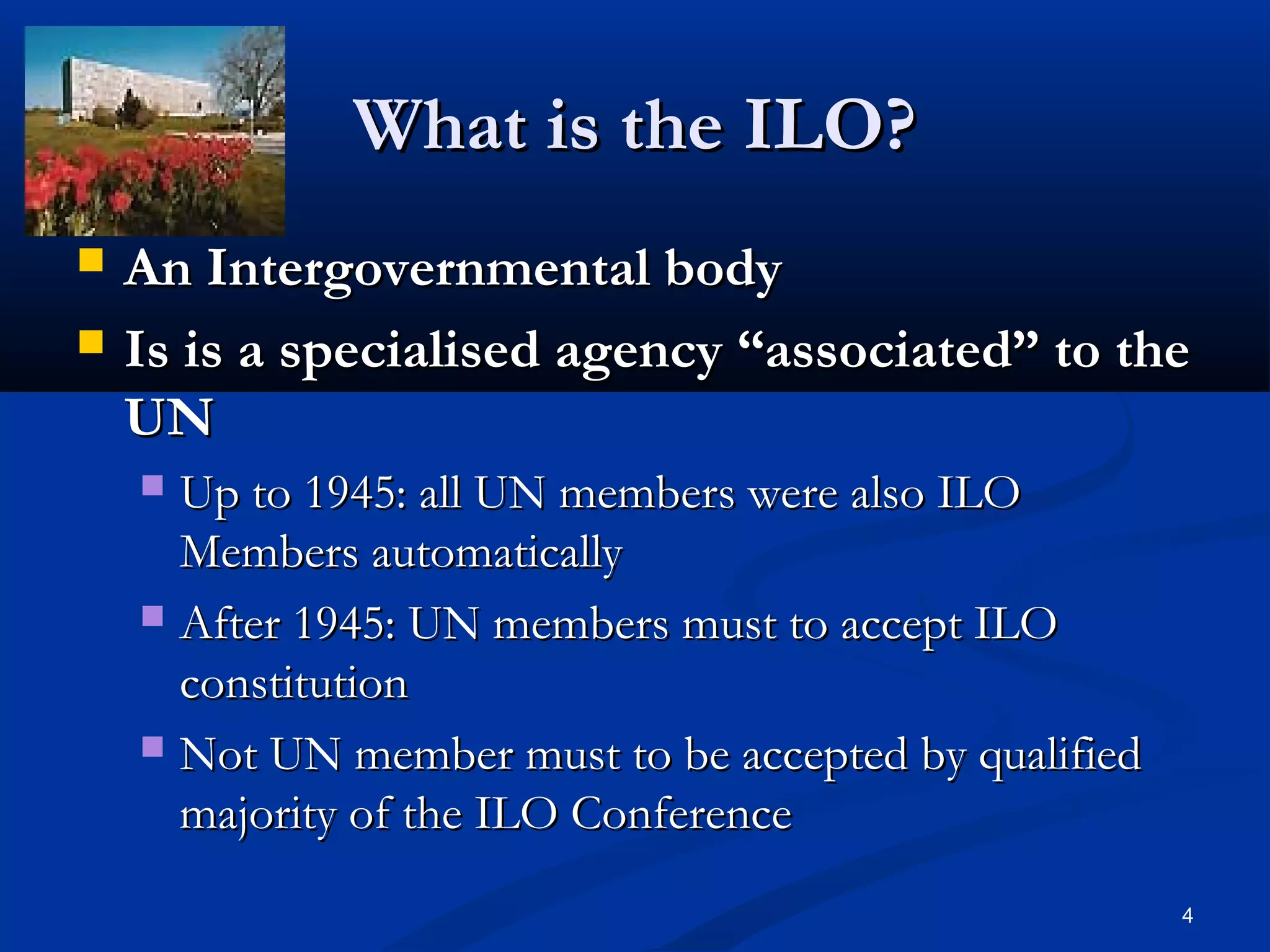 What is the ILO?

An Intergovernmental body

Is is a specialised agency “associated” to the UN

Up to 1945: all UN members were also ILO Members automatically

After 1945: UN members must to accept ILO constitution

Not UN member must to be accepted by qualified majority of the ILO Conference

4